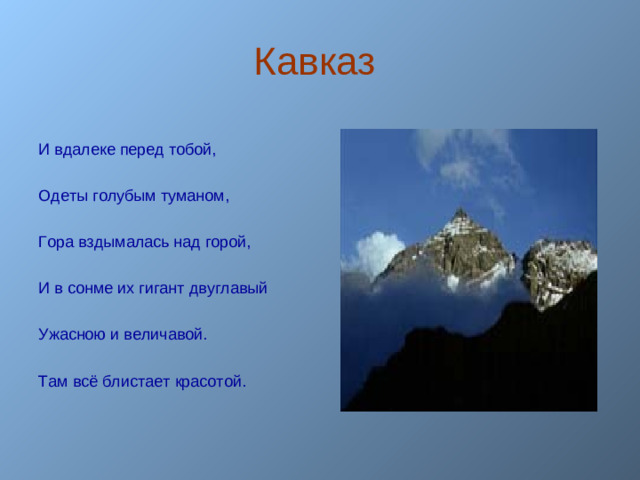 Кавказ

И вдалеке перед тобой,

Одеты голубым туманом,

Гора вздымалась над горой,

И в сонме их гигант двуглавый

Ужасною и величавой.

Там всё блистает красотой.